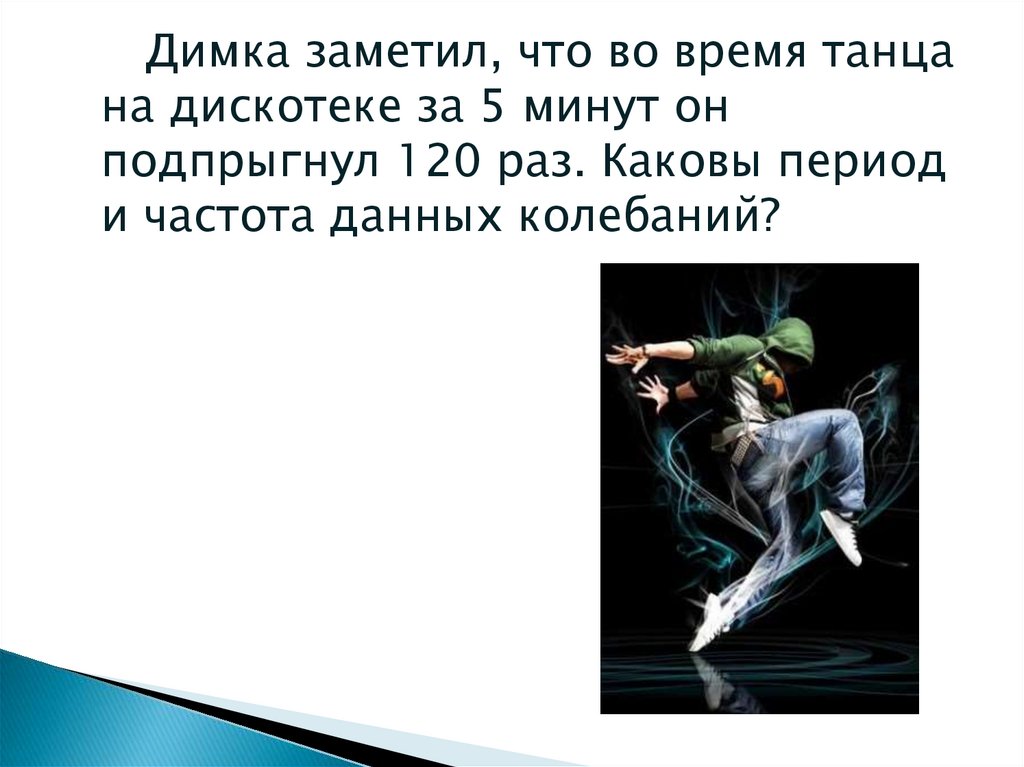 Димка заметил, что во время танца на дискотеке за 5 минут он подпрыгнул 120 раз. Каковы период и частота данных колебаний?